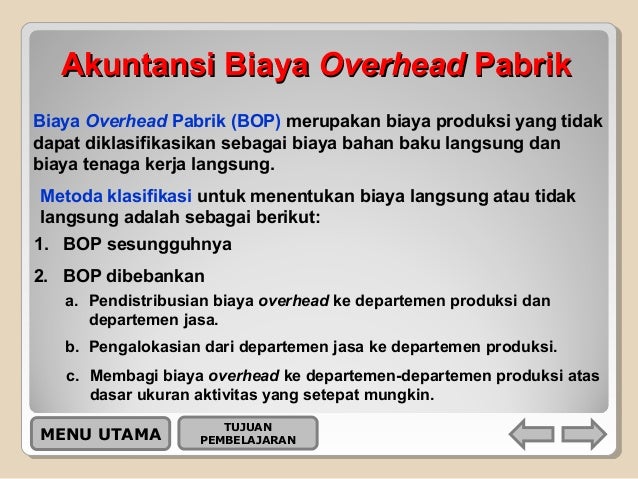 Akuntansi Biaya Overhead Pabrik

Biaya Overhead Pabrik (BOP) merupakan biaya produksi yang tidak dapat diklasifikasikan sebagai biaya bahan baku langsung dan biaya tenaga kerja langsung.

Metoda klasifikasi untuk menentukan biaya langsung atau tidak langsung adalah sebagai berikut:

1. BOP sesungguhnya

2. BOP dibebankan

a. Pendistribusian biaya overhead ke departemen produksi dan departemen jasa.

b. Pengalokasian dari departemen jasa ke departemen produksi.

c. Membagi biaya overhead ke departemen-departemen produksi atas dasar ukuran aktivitas yang setepat mungkin.

MENU UTAMA

TUJUAN PEMBELAJARAN